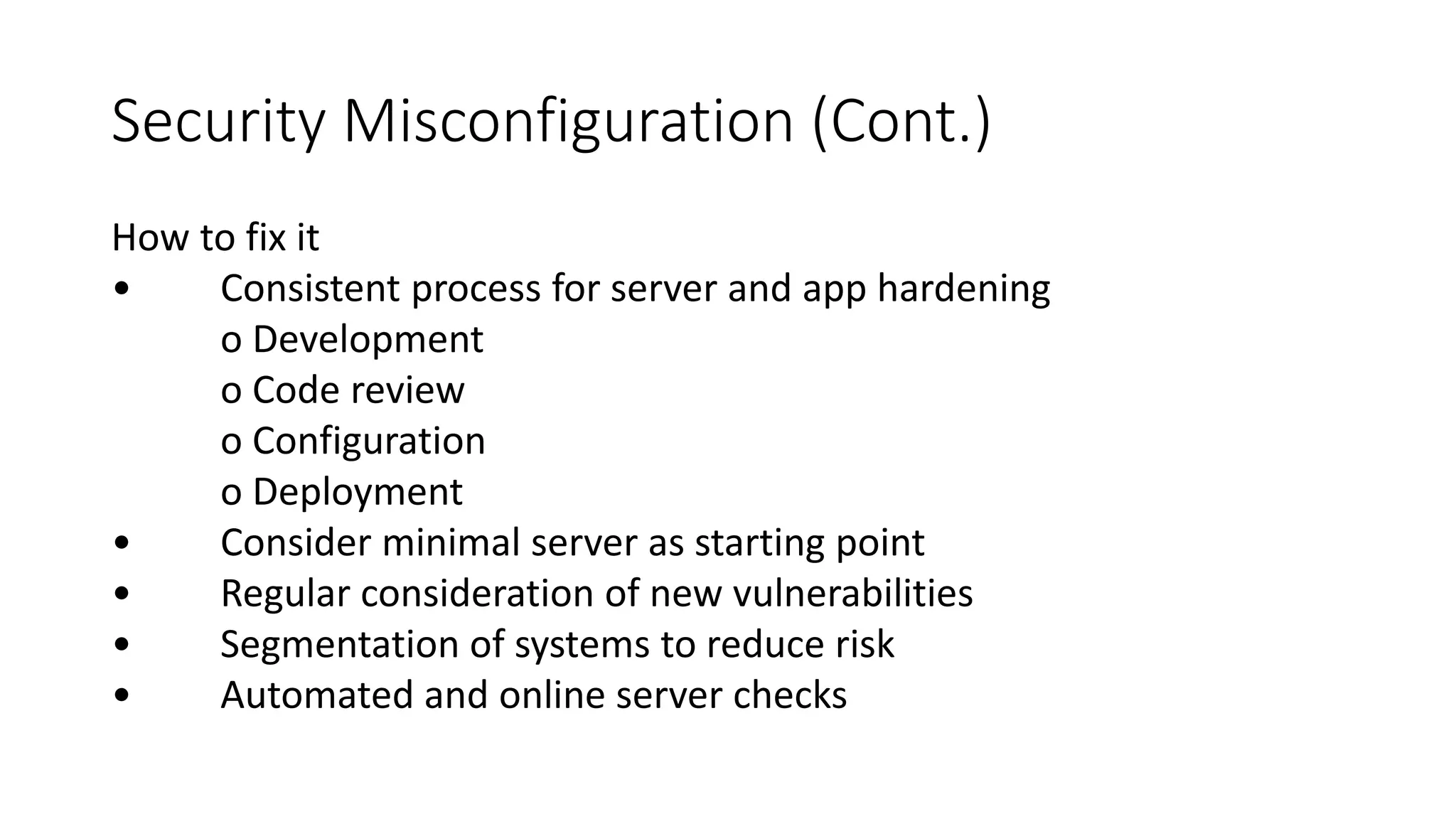 Security Misconfiguration (Cont.)

How to fix it
• Consistent process for server and app hardening
o Development
o Code review
o Configuration
o Deployment
• Consider minimal server as starting point
• Regular consideration of new vulnerabilities
• Segmentation of systems to reduce risk
• Automated and online server checks